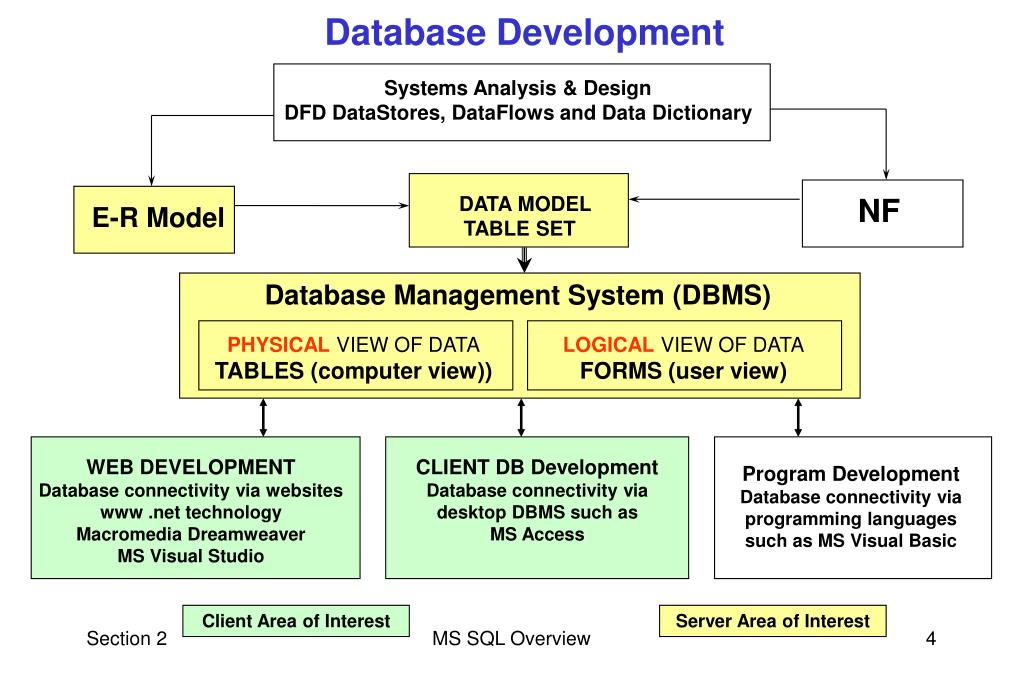 Database Development

Systems Analysis & Design
DFD DataStores, DataFlows and Data Dictionary

E-R Model

DATA MODEL
TABLE SET

NF

Database Management System (DBMS)

PHYSICAL VIEW OF DATA
TABLES (computer view))

LOGICAL VIEW OF DATA
FORMS (user view)

WEB DEVELOPMENT
Database connectivity via websites
www .net technology
Macromedia Dreamweaver
MS Visual Studio

CLIENT DB Development
Database connectivity via desktop DBMS such as MS Access

Program Development
Database connectivity via programming languages such as MS Visual Basic

Client Area of Interest

Server Area of Interest

Section 2

MS SQL Overview

4